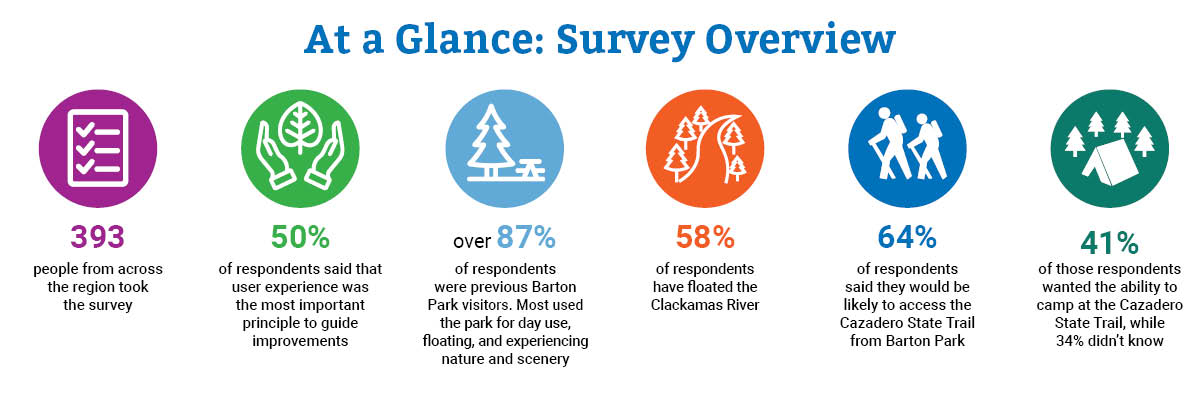 At a Glance: Survey Overview

393
people from across the region took the survey

50%
of respondents said that user experience was the most important principle to guide improvements

over 87%
of respondents were previous Barton Park visitors. Most used the park for day use, floating, and experiencing nature and scenery

58%
of respondents have floated the Clackamas River

64%
of respondents said they would be likely to access the Cazadero State Trail from Barton Park

41%
of those respondents wanted the ability to camp at the Cazadero State Trail, while 34% didn't know